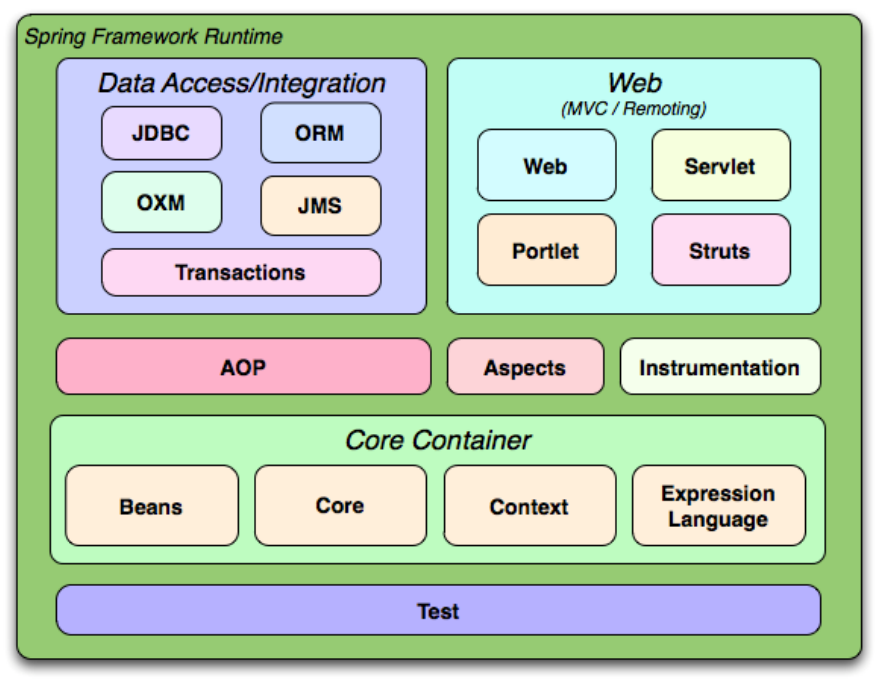 Spring Framework Runtime

Data Access/Integration

JDBC

ORM

OXM

JMS

Transactions

Web
(MVC / Remoting)

Web

Servlet

Portlet

Struts

AOP

Aspects

Instrumentation

Core Container

Beans

Core

Context

Expression Language

Test